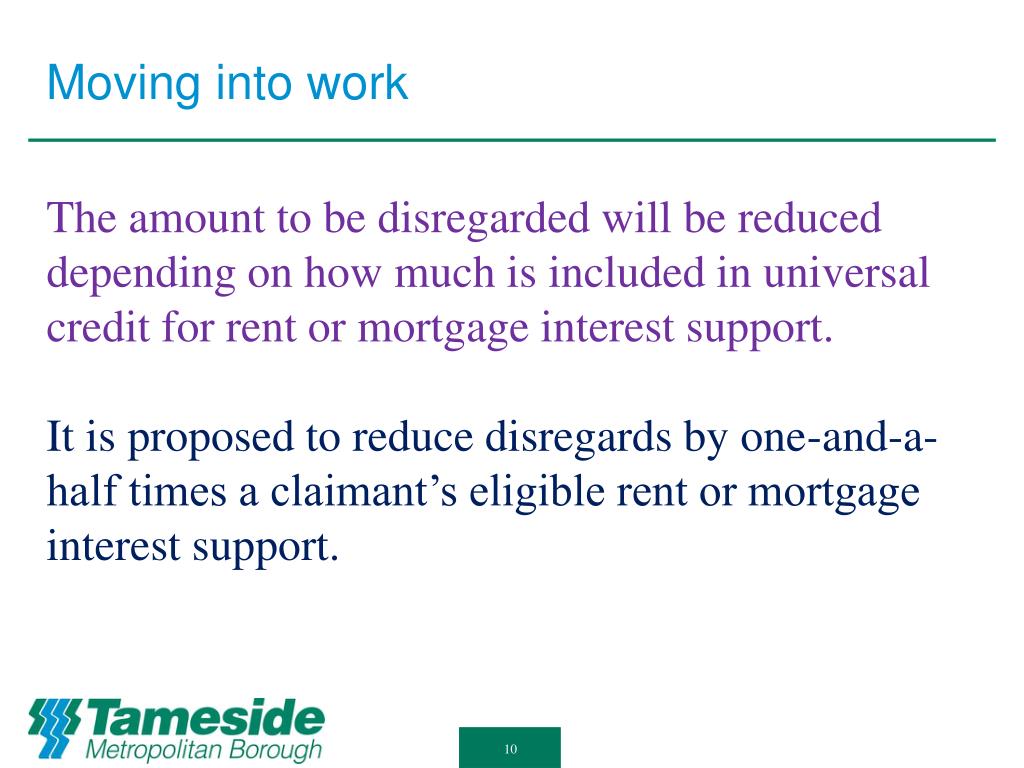 Moving into work

The amount to be disregarded will be reduced depending on how much is included in universal credit for rent or mortgage interest support.

It is proposed to reduce disregards by one-and-a-half times a claimant's eligible rent or mortgage interest support.

Tameside
Metropolitan Borough

10